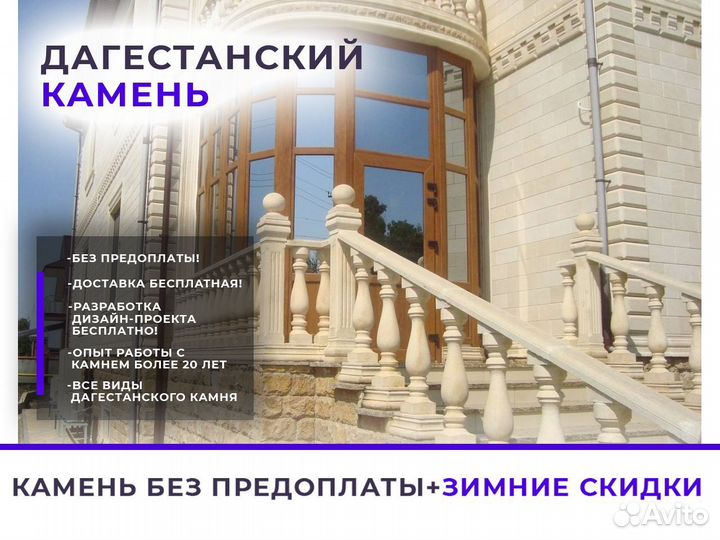 ДАГЕСТАНСКИЙ
КАМЕНЬ

-БЕЗ ПРЕДОПЛАТЫ!

-ДОСТАВКА БЕСПЛАТНАЯ!

-РАЗРАБОТКА ДИЗАЙН-ПРОЕКТА БЕСПЛАТНО!

-ОПЫТ РАБОТЫ С КАМНЕМ БОЛЕЕ 20 ЛЕТ

-ВСЕ ВИДЫ ДАГЕСТАНСКОГО КАМНЯ

КАМЕНЬ БЕЗ ПРЕДОПЛАТЫ+ЗИМНИЕ СКИДКИ

Avito